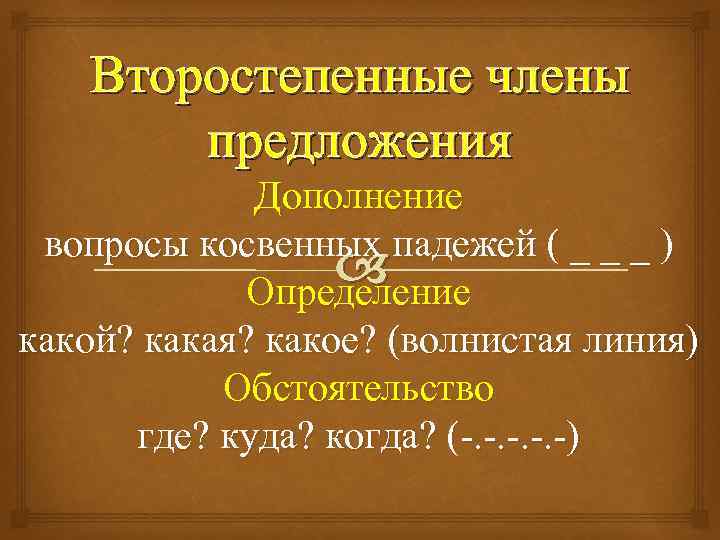 Второстепенные члены предложения

Дополнение

вопросы косвенных падежей ( _ _ _ )

Определение

какой? какая? какое? (волнистая линия)

Обстоятельство

где? куда? когда? (-.-.-.-.-)